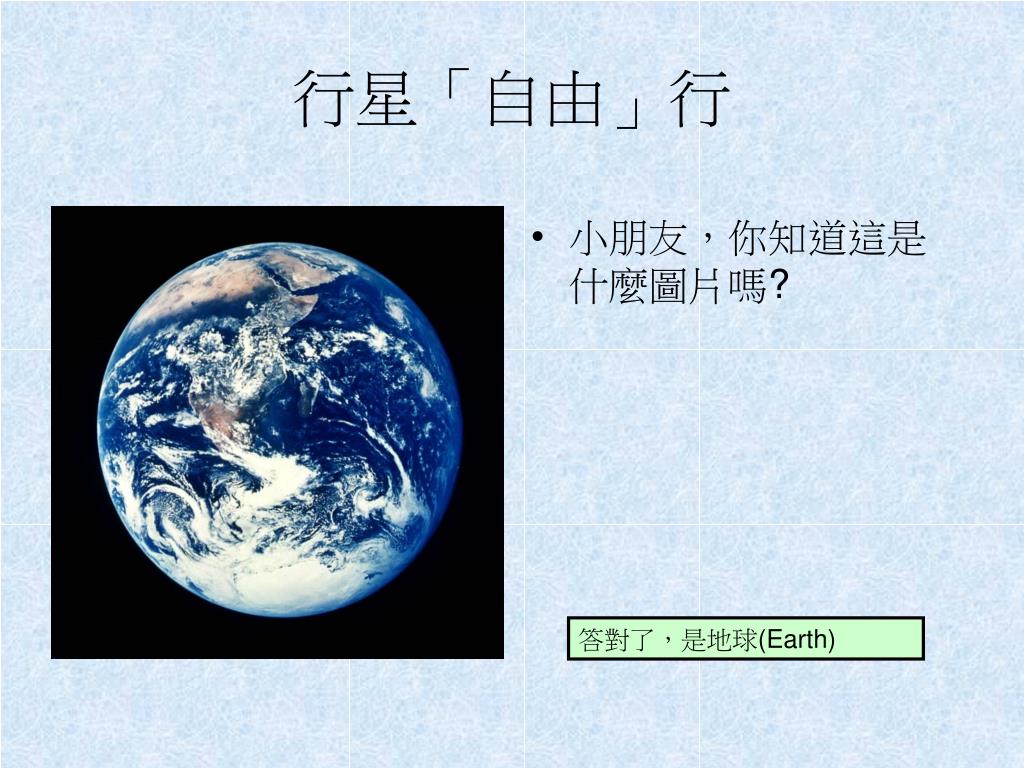 行星「自由」行

• 小朋友，你知道這是什麼圖片嗎?

答對了，是地球(Earth)